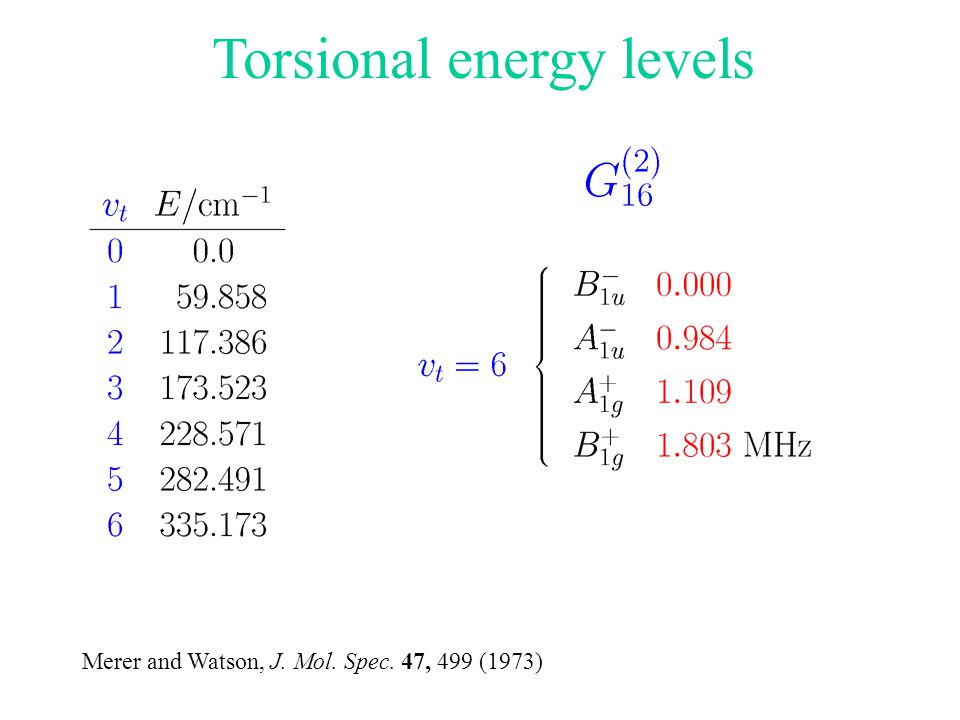 Torsional energy levels

| $v_t$ | $E/\mathrm{cm}^{-1}$ |
|---|---|
| 0 | 0.0 |
| 1 | 59.858 |
| 2 | 117.386 |
| 3 | 173.523 |
| 4 | 228.571 |
| 5 | 282.491 |
| 6 | 335.173 |

$G_{16}^{(2)}$

$v_t = 6$
$B_{1u}^{-}$ 0.000
$A_{1u}^{-}$ 0.984
$A_{1g}^{+}$ 1.109
$B_{1g}^{+}$ 1.803 MHz

Merer and Watson, J. Mol. Spec. 47, 499 (1973)